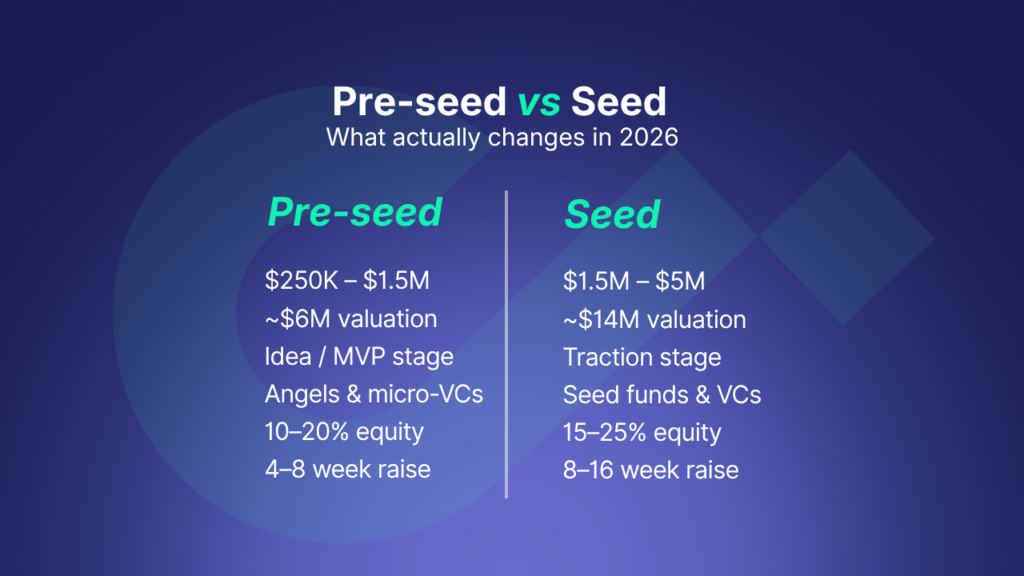 Pre-seed vs Seed
What actually changes in 2026

Pre-seed

\$250K – \$1.5M
~\$6M valuation
Idea / MVP stage
Angels & micro-VCs
10–20% equity
4–8 week raise

Seed

\$1.5M – \$5M
~\$14M valuation
Traction stage
Seed funds & VCs
15–25% equity
8–16 week raise